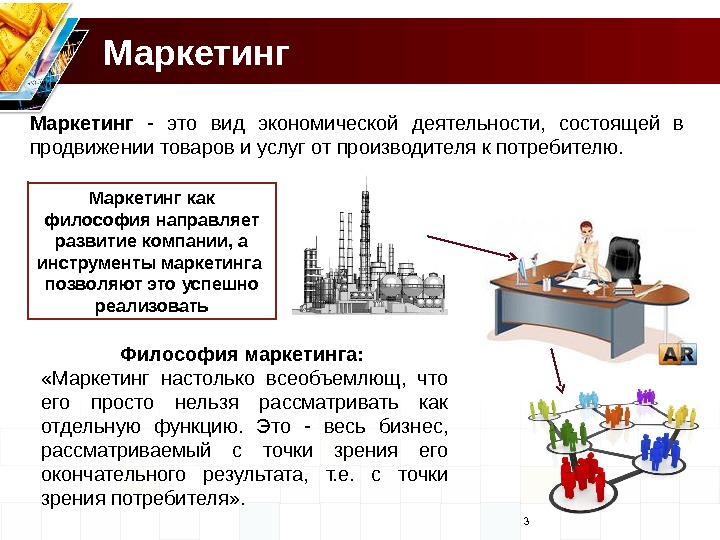 Маркетинг

Маркетинг - это вид экономической деятельности, состоящей в продвижении товаров и услуг от производителя к потребителю.

Маркетинг как философия направляет развитие компании, а инструменты маркетинга позволяют это успешно реализовать

AR

Философия маркетинга:
«Маркетинг настолько всеобъемлющ, что его просто нельзя рассматривать как отдельную функцию. Это - весь бизнес, рассматриваемый с точки зрения его окончательного результата, т.е. с точки зрения потребителя».

3